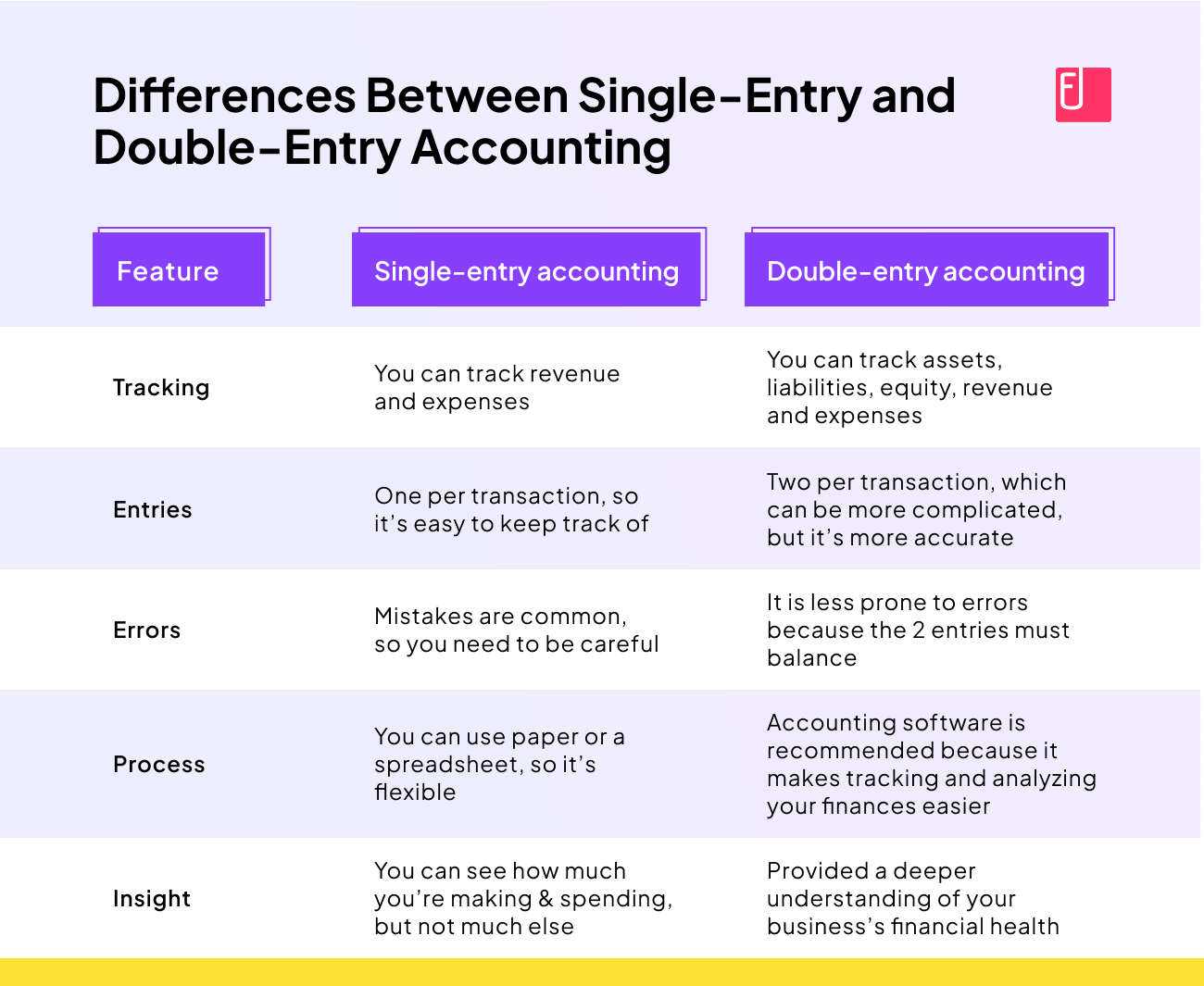 Differences Between Single-Entry and Double-Entry Accounting

| Feature | Single-entry accounting | Double-entry accounting |
|---|---|---|
| Tracking | You can track revenue and expenses | You can track assets, liabilities, equity, revenue and expenses |
| Entries | One per transaction, so it's easy to keep track of | Two per transaction, which can be more complicated, but it's more accurate |
| Errors | Mistakes are common, so you need to be careful | It is less prone to errors because the 2 entries must balance |
| Process | You can use paper or a spreadsheet, so it's flexible | Accounting software is recommended because it makes tracking and analyzing your finances easier |
| Insight | You can see how much you're making & spending, but not much else | Provided a deeper understanding of your business's financial health |